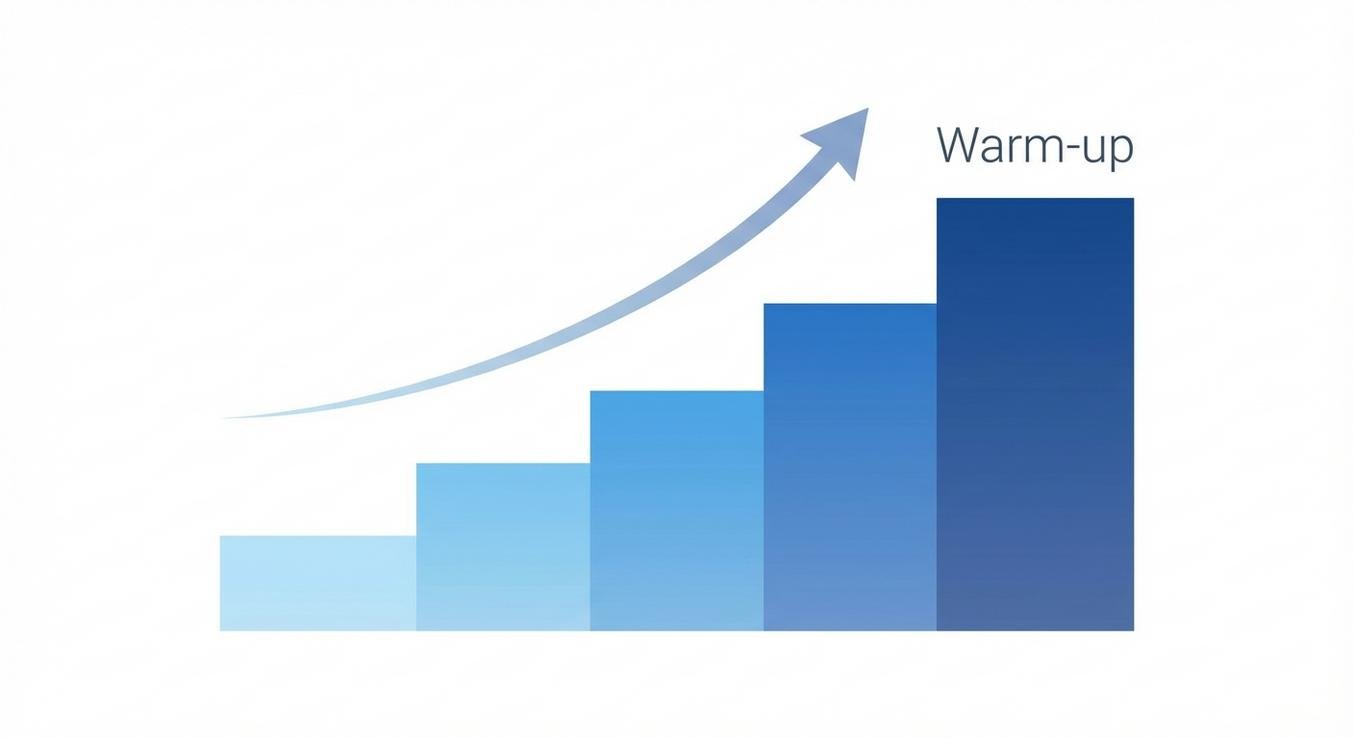 Warm-up